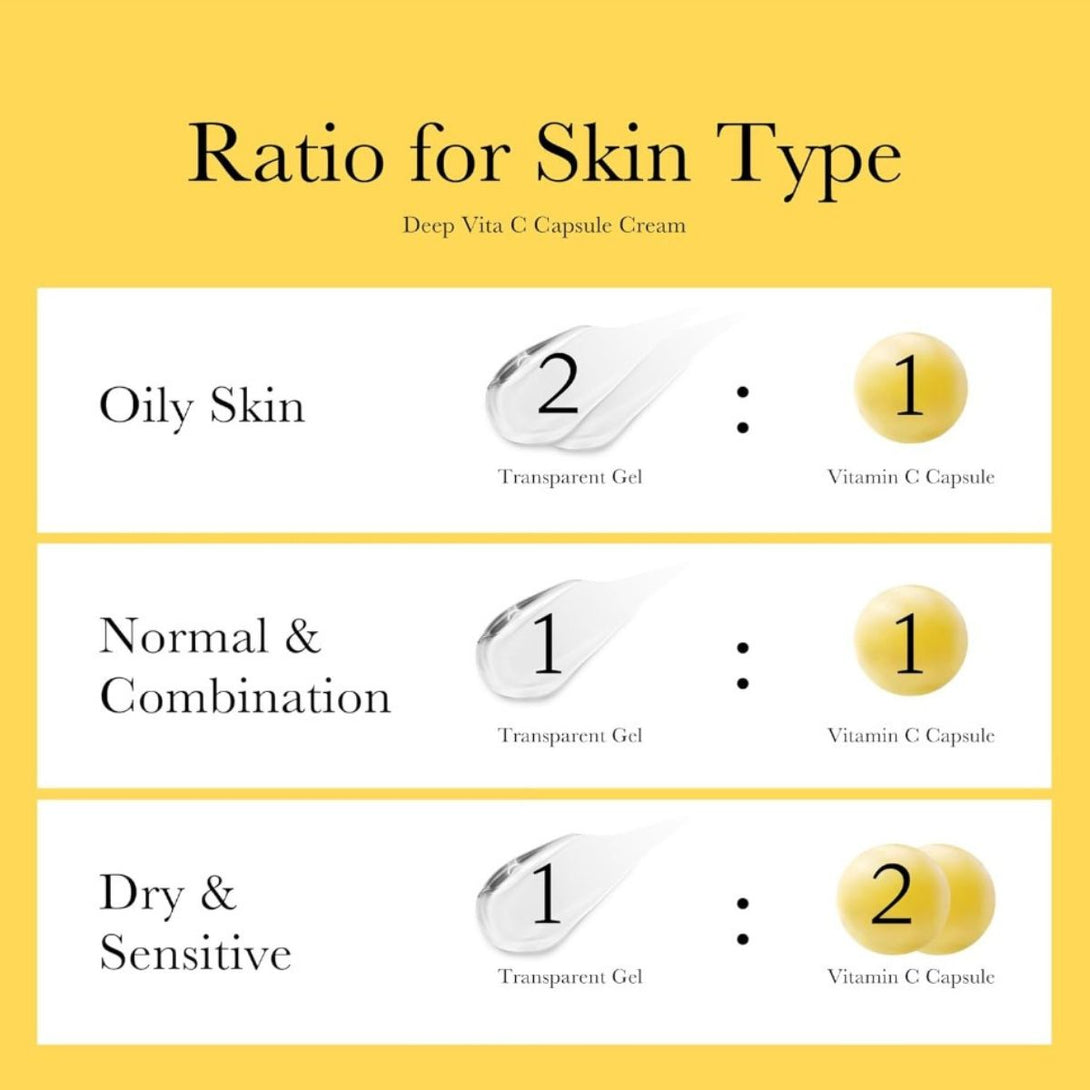 Ratio for Skin Type

Deep Vita C Capsule Cream

Oily Skin

2 : 1

Transparent Gel

Vitamin C Capsule

Normal & Combination

1 : 1

Transparent Gel

Vitamin C Capsule

Dry & Sensitive

1 : 2

Transparent Gel

Vitamin C Capsule